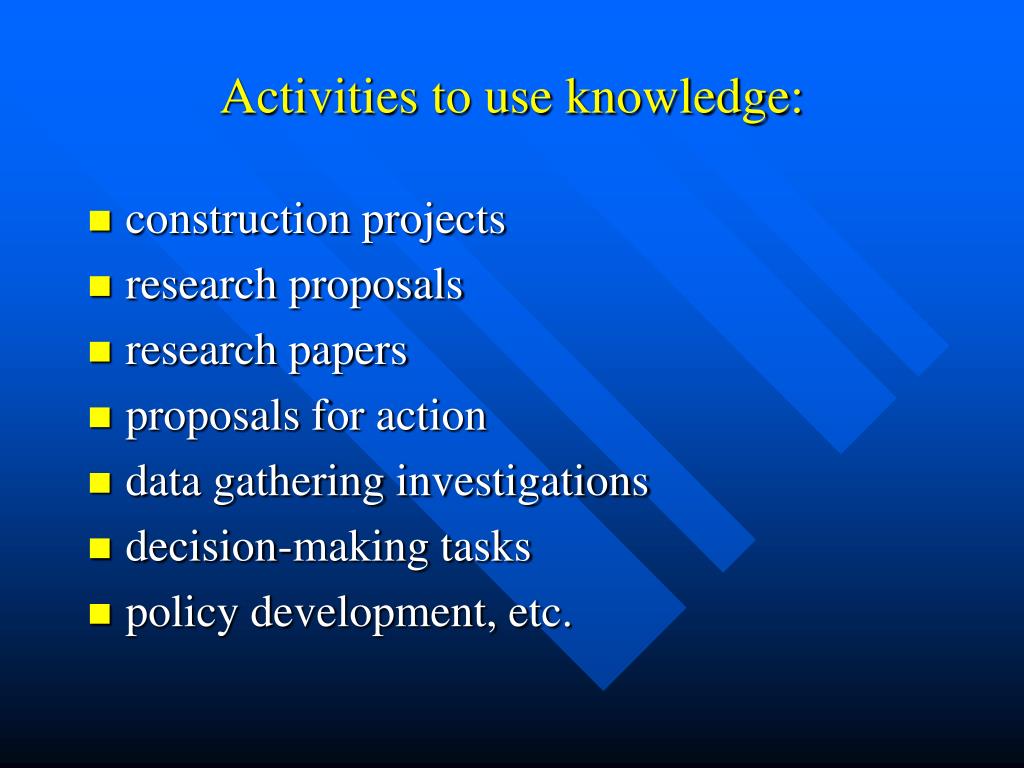 Activities to use knowledge:

- construction projects
- research proposals
- research papers
- proposals for action
- data gathering investigations
- decision-making tasks
- policy development, etc.